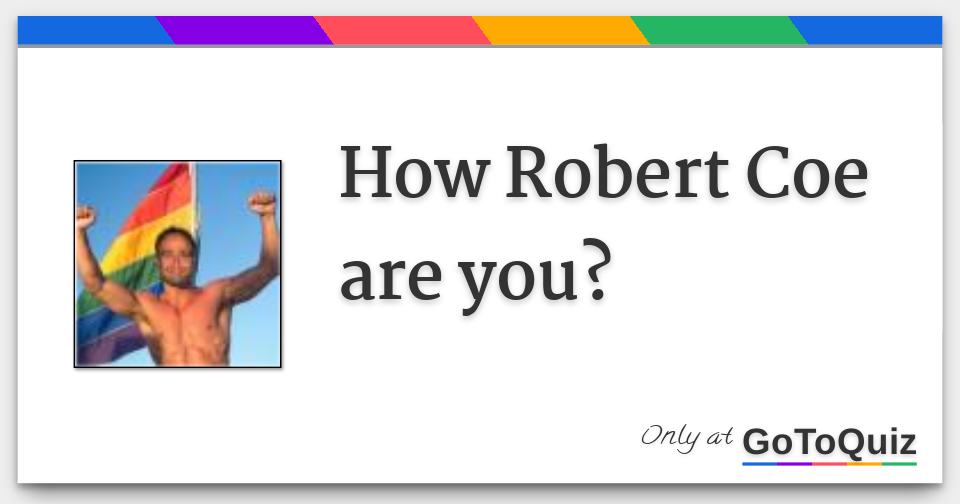 How Robert Coe are you?

Only at GoToQuiz